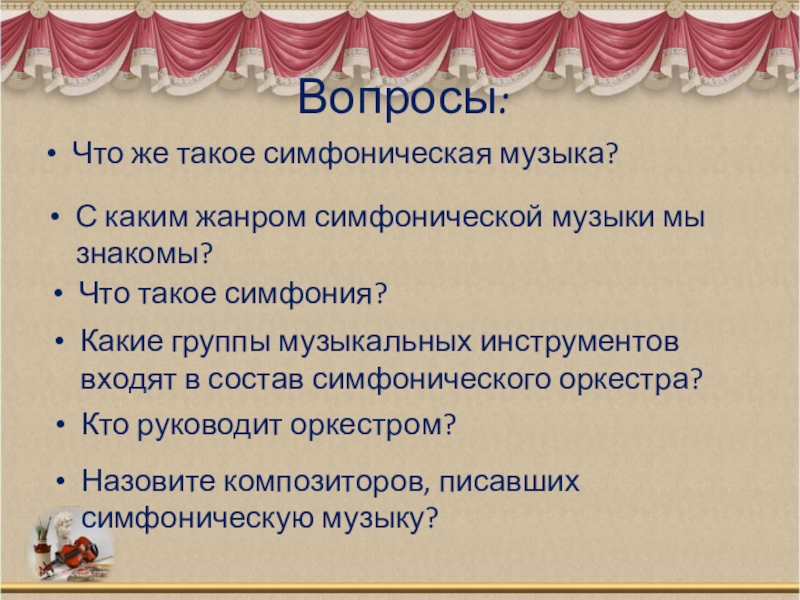 Вопросы:

• Что же такое симфоническая музыка?

• С каким жанром симфонической музыки мы знакомы?

• Что такое симфония?

• Какие группы музыкальных инструментов входят в состав симфонического оркестра?

• Кто руководит оркестром?

• Назовите композиторов, писавших симфоническую музыку?